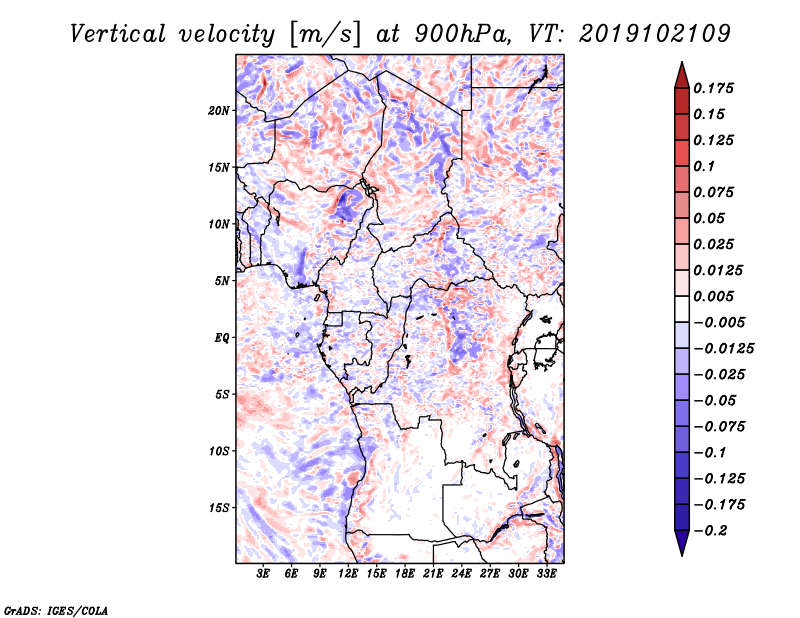 Vertical velocity [m/s] at 900hPa, VT: 2019102109

20N
15N
10N
5N
EQ
5S
10S
15S

3E 6E 9E 12E 15E 18E 21E 24E 27E 30E 33E

0.175
0.15
0.125
0.1
0.075
0.05
0.025
0.0125
0.005
−0.005
−0.0125
−0.025
−0.05
−0.075
−0.1
−0.125
−0.175
−0.2

GrADS: IGES/COLA